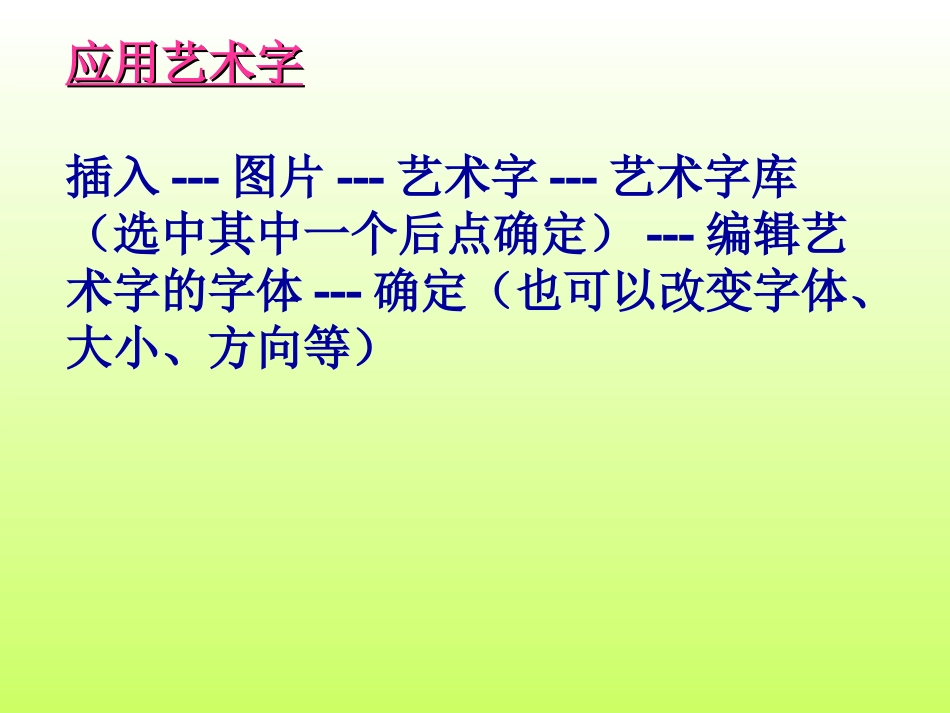 应用艺术字

插入 --- 图片 --- 艺术字 --- 艺术字库（选中其中一个后点确定） --- 编辑艺术字的字体 --- 确定（也可以改变字体、大小、方向等）